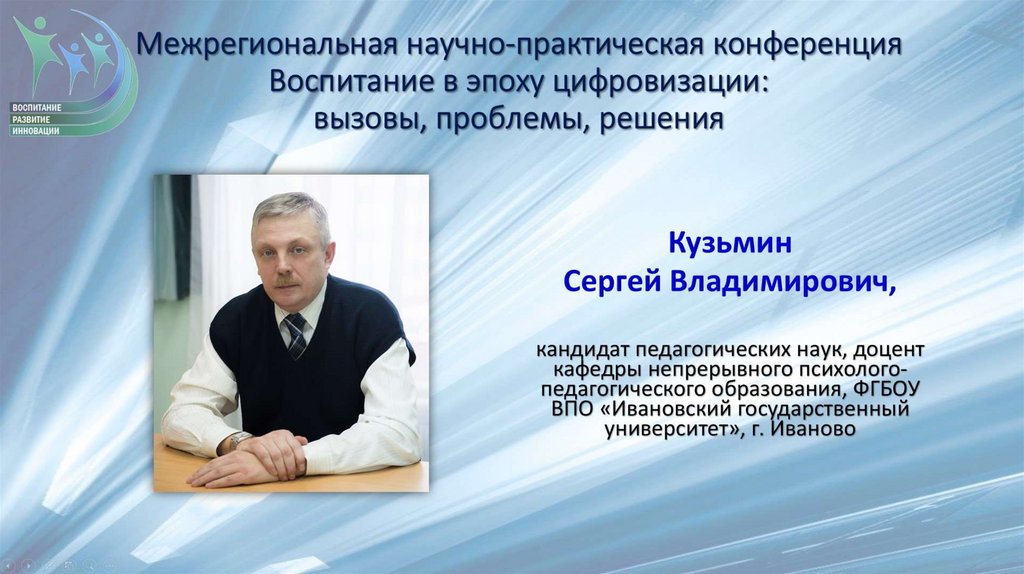 ВОСПИТАНИЕ
РАЗВИТИЕ
ИННОВАЦИИ

Межрегиональная научно-практическая конференция
Воспитание в эпоху цифровизации:
вызовы, проблемы, решения

Кузьмин
Сергей Владимирович,

кандидат педагогических наук, доцент кафедры непрерывного психолого-педагогического образования, ФГБОУ ВПО «Ивановский государственный университет», г. Иваново